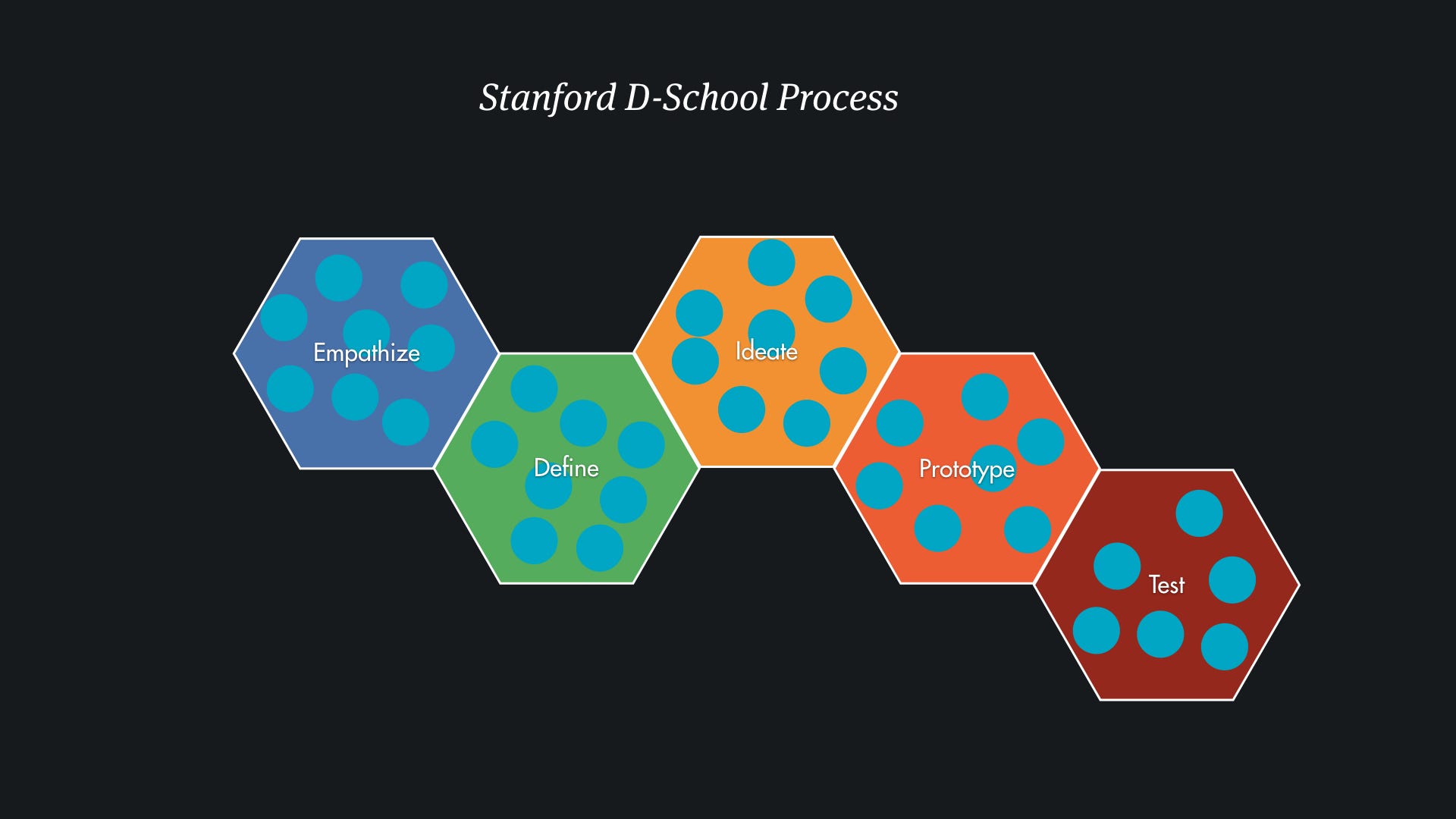 Stanford D-School Process

Empathize

Define

Ideate

Prototype

Test